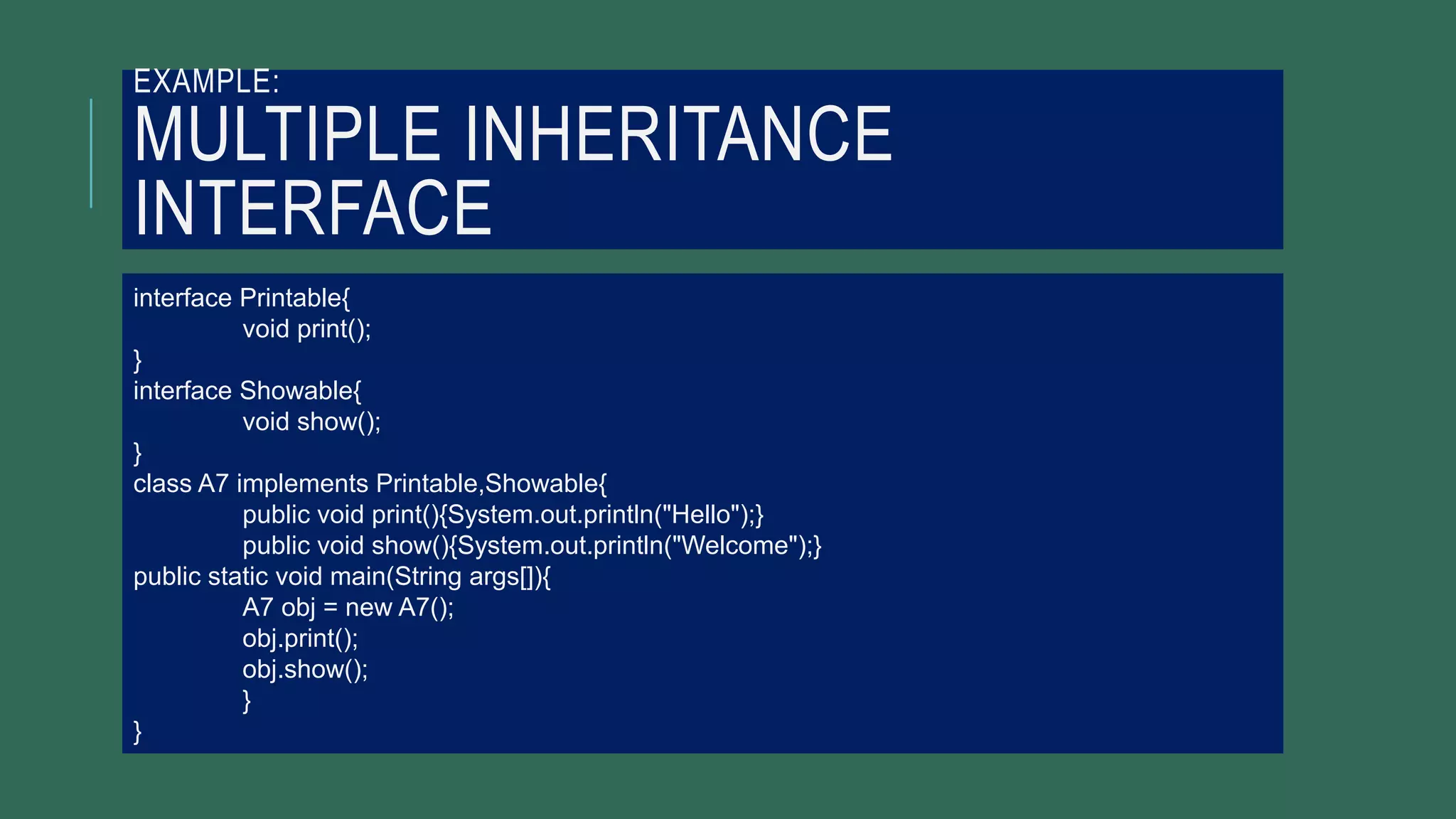 EXAMPLE:
MULTIPLE INHERITANCE INTERFACE

interface Printable{
void print();
}
interface Showable{
void show();
}
class A7 implements Printable,Showable{
public void print(){System.out.println("Hello");}
public void show(){System.out.println("Welcome");}
public static void main(String args[]){
A7 obj = new A7();
obj.print();
obj.show();
}
}